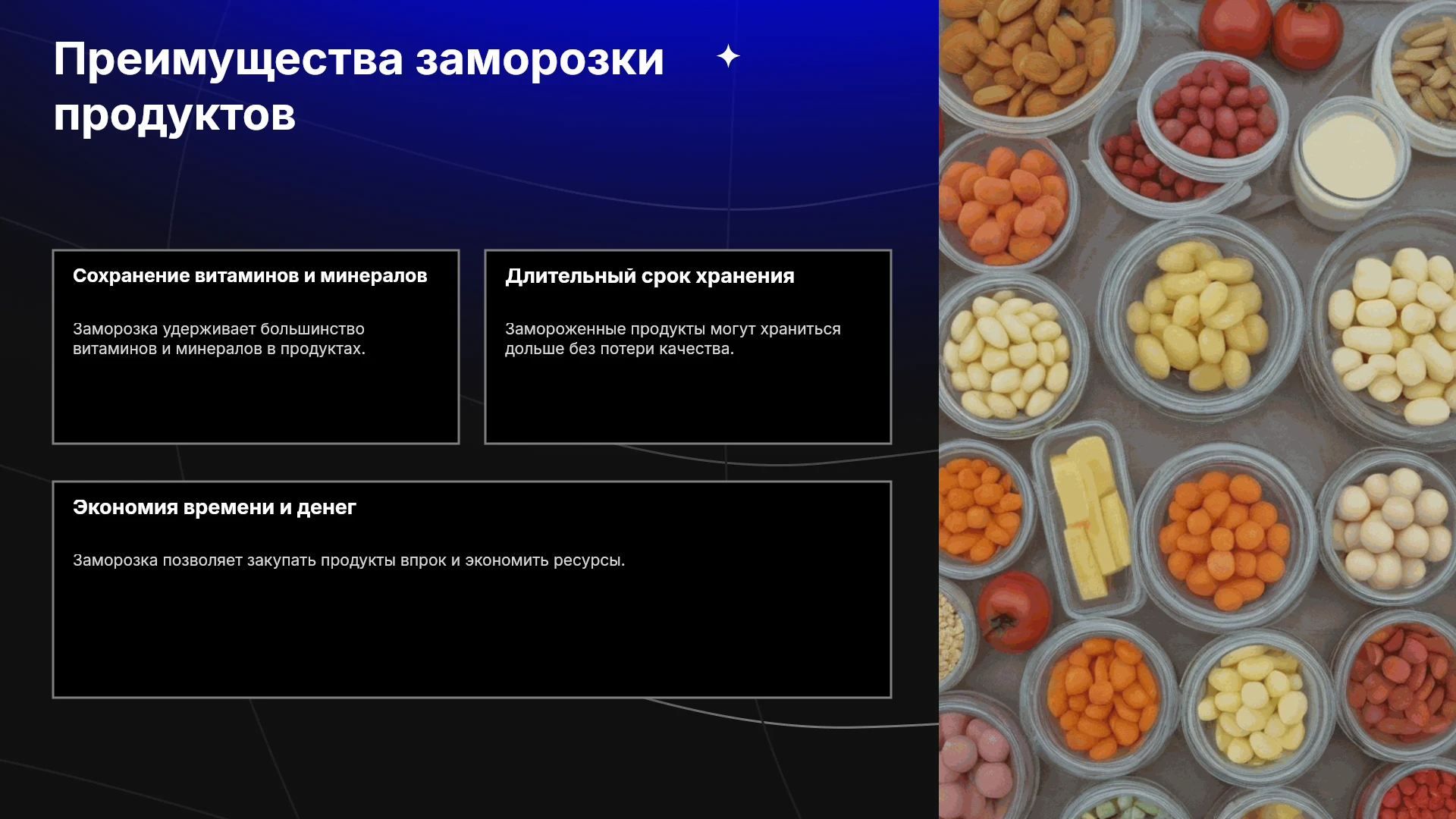 Преимущества заморозки продуктов

Сохранение витаминов и минералов

Заморозка удерживает большинство витаминов и минералов в продуктах.

Длительный срок хранения

Замороженные продукты могут храниться дольше без потери качества.

Экономия времени и денег

Заморозка позволяет закупать продукты впрок и экономить ресурсы.